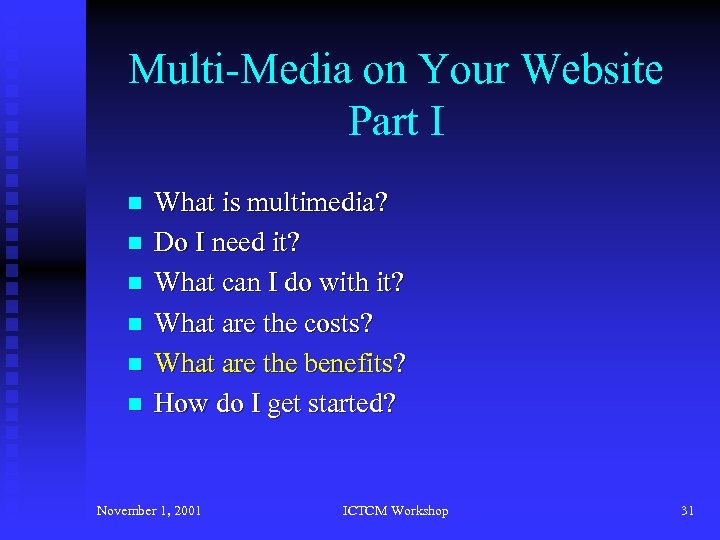 Multi-Media on Your Website
Part I

- What is multimedia?
- Do I need it?
- What can I do with it?
- What are the costs?
- What are the benefits?
- How do I get started?

November 1, 2001 ICTCM Workshop 31